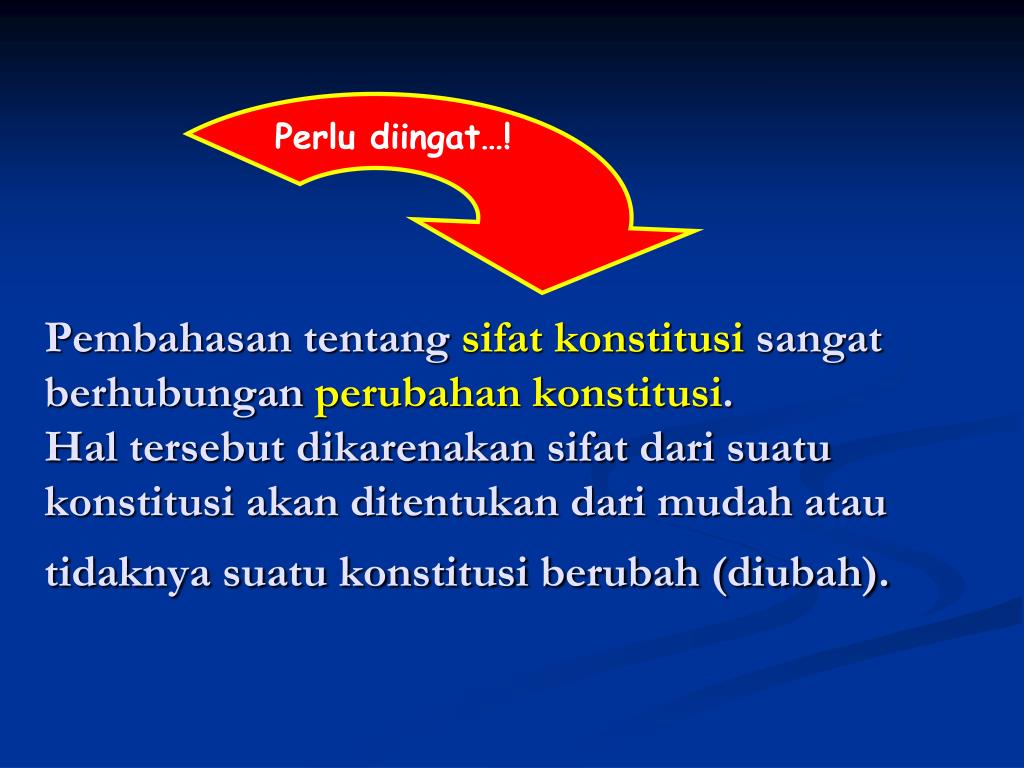 Perlu diingat…!

Pembahasan tentang sifat konstitusi sangat berhubungan perubahan konstitusi.
Hal tersebut dikarenakan sifat dari suatu konstitusi akan ditentukan dari mudah atau tidaknya suatu konstitusi berubah (diubah).